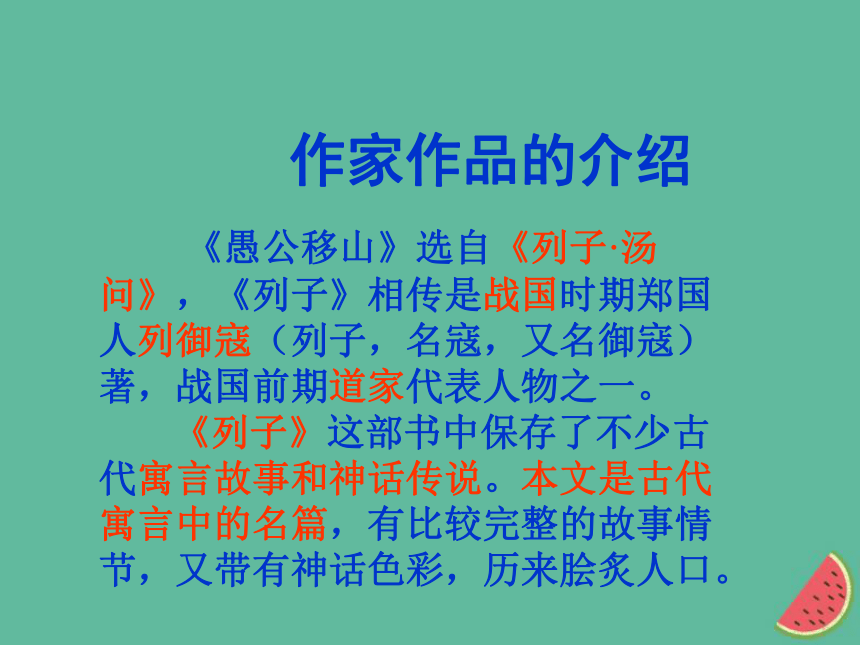 作家作品的介绍

《愚公移山》选自《列子·汤问》，《列子》相传是战国时期郑国人列御寇（列子，名寇，又名御寇）著，战国前期道家代表人物之一。

《列子》这部书中保存了不少古代寓言故事和神话传说。本文是古代寓言中的名篇，有比较完整的故事情节，又带有神话色彩，历来脍炙人口。